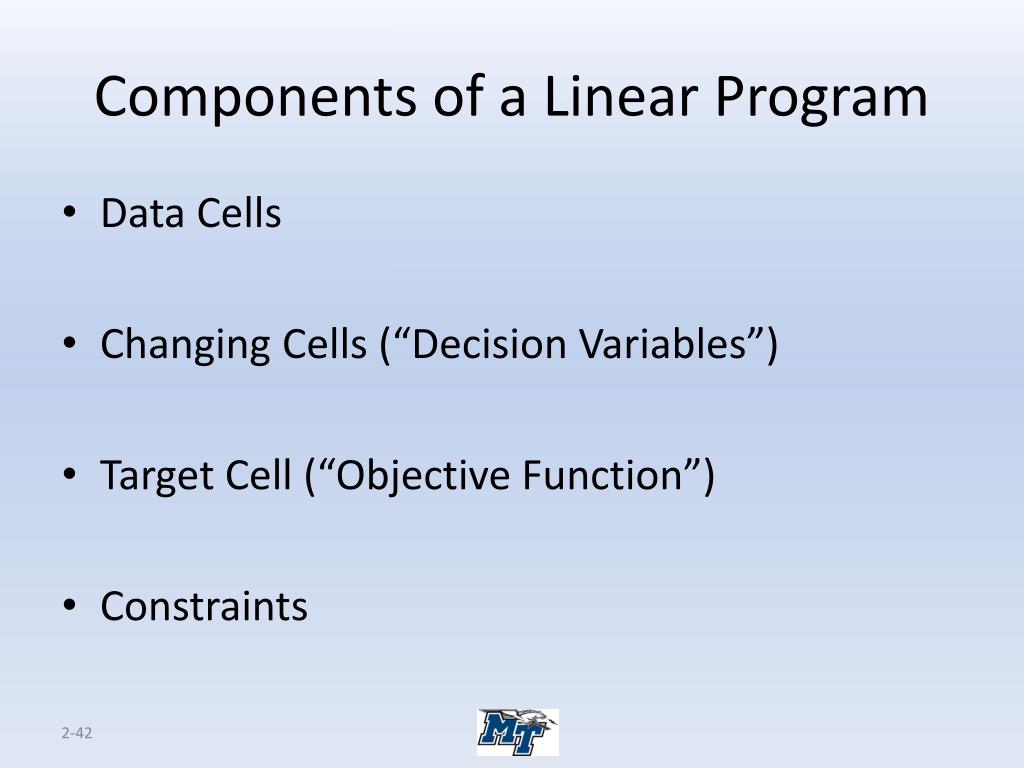 Components of a Linear Program

• Data Cells

• Changing Cells (“Decision Variables”)

• Target Cell (“Objective Function”)

• Constraints

2-42

MT